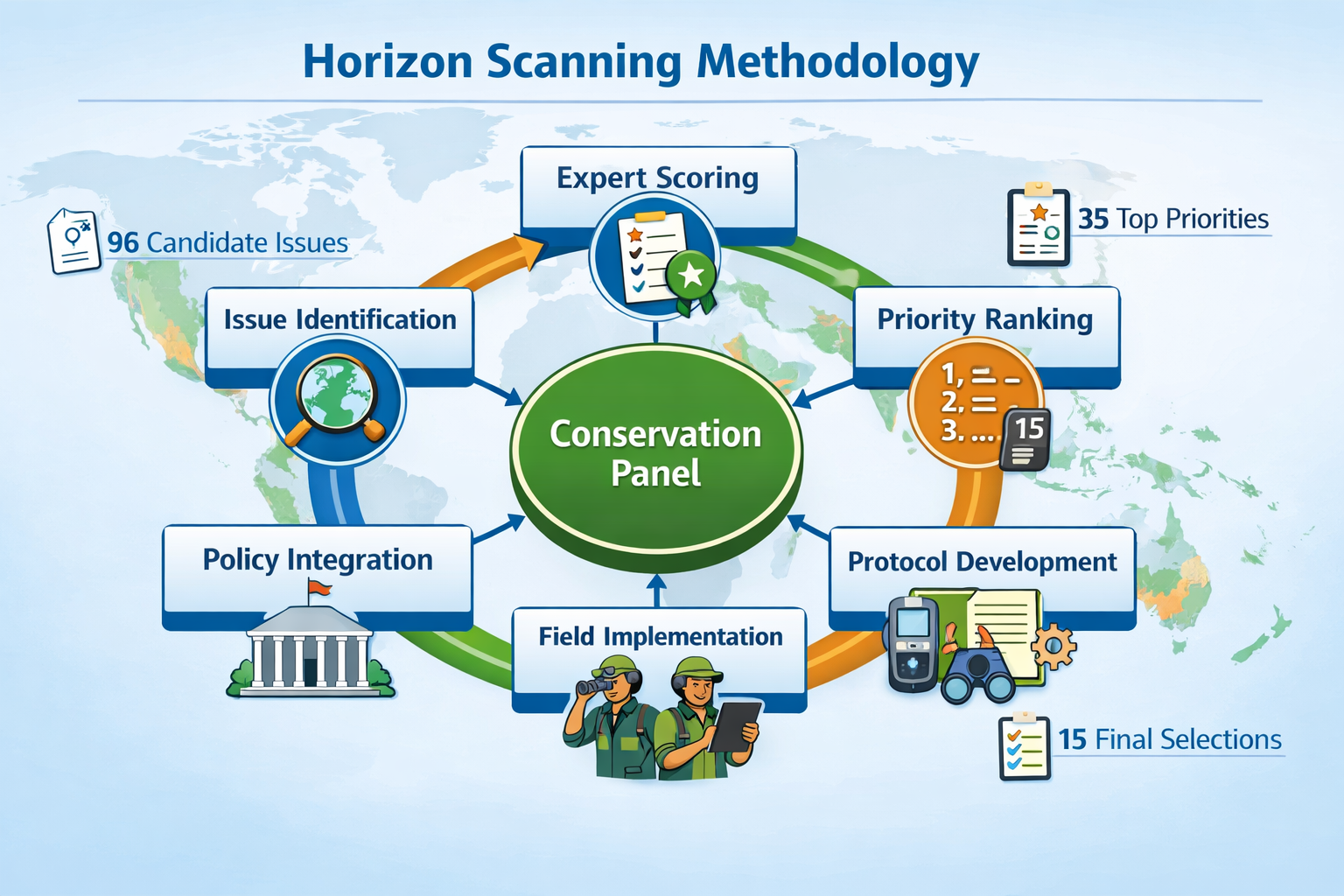 Horizon Scanning Methodology

96 Candidate Issues

Expert Scoring

35 Top Priorities

Issue Identification

Priority Ranking

1,
2,
3. ...
15

Conservation Panel

Policy Integration

Protocol Development

Field Implementation

15 Final Selections